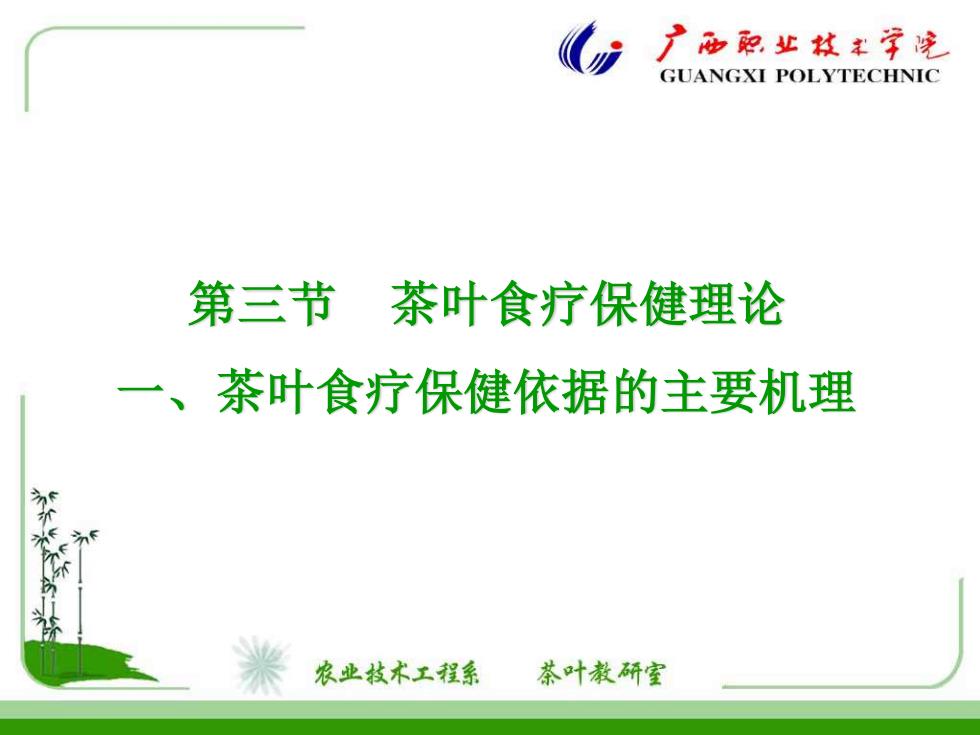 广西职业技术学院
GUANGXI POLYTECHNIC

第三节　茶叶食疗保健理论

一、茶叶食疗保健依据的主要机理

农业技术工程系　　茶叶教研室